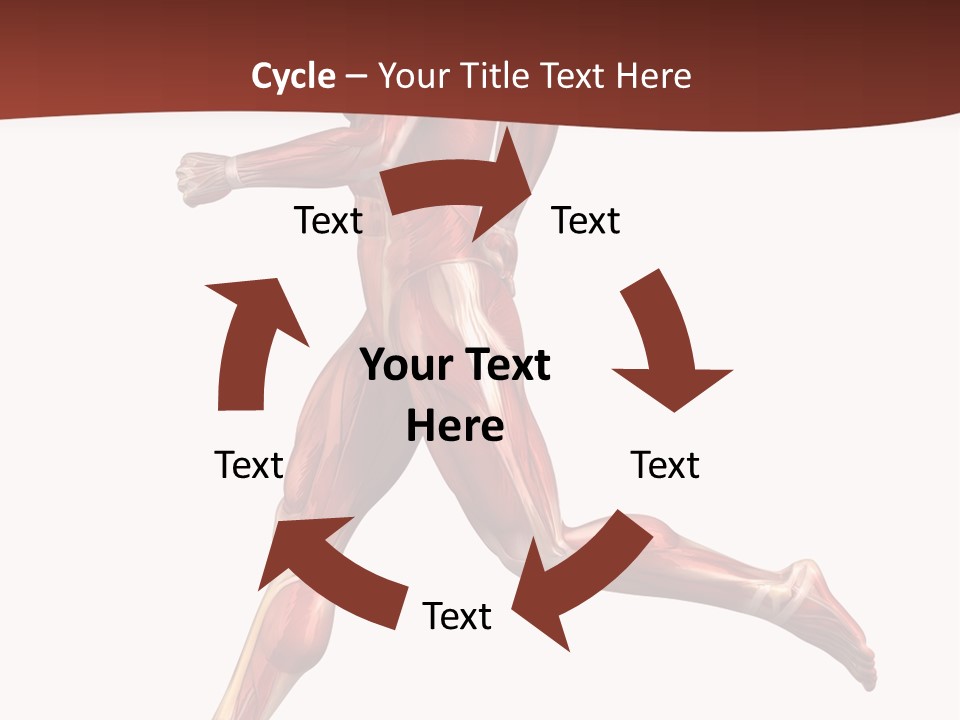 Cycle – Your Title Text Here

Text

Text

Your Text Here

Text

Text

Text